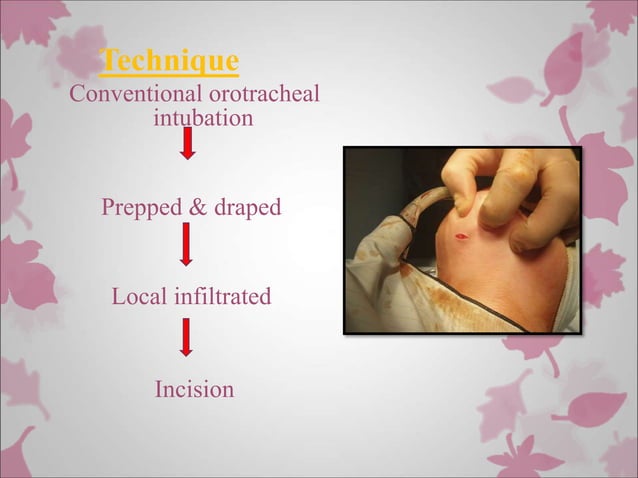 Technique

Conventional orotracheal intubation

Prepped & draped

Local infiltrated

Incision